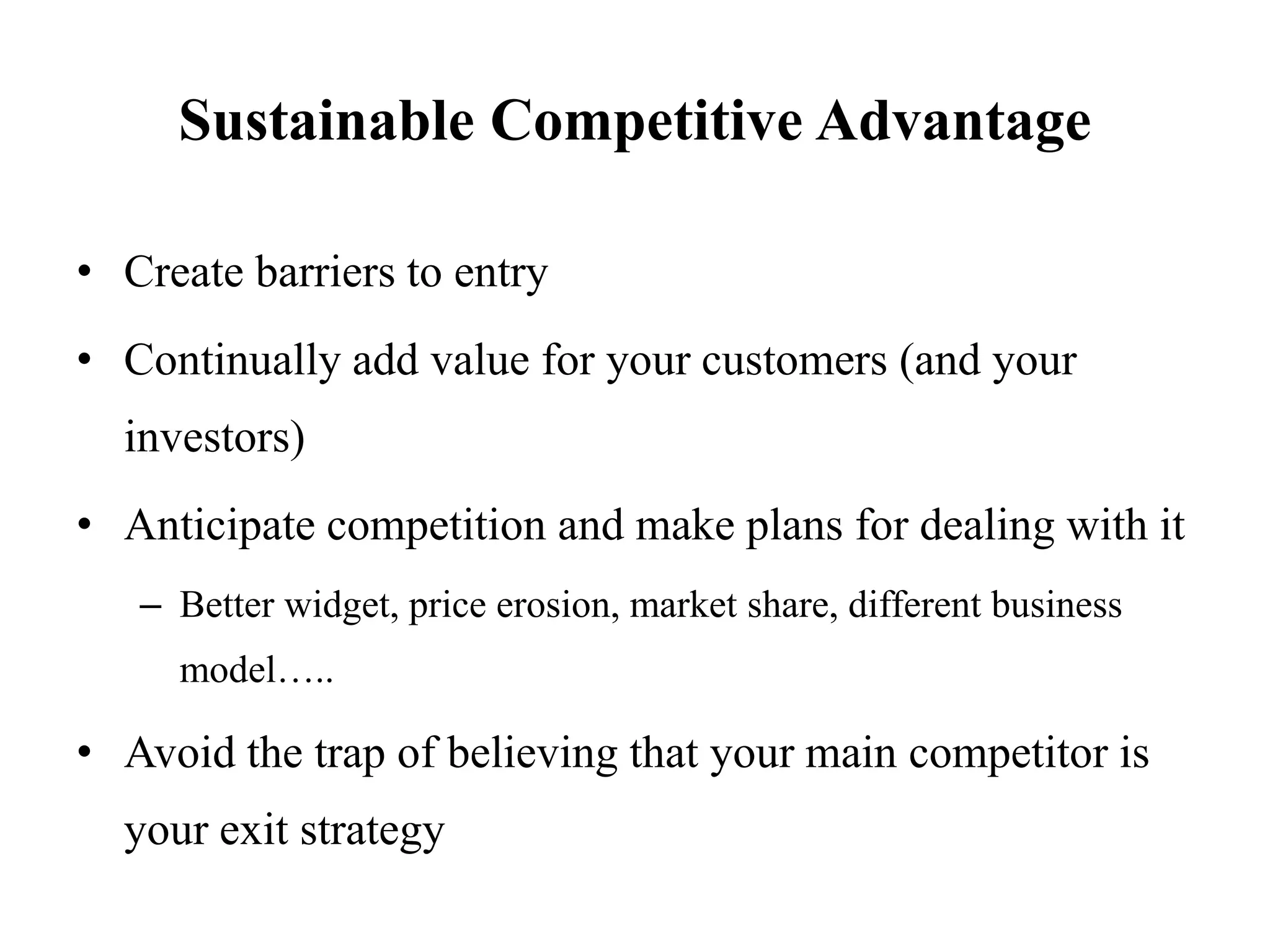 Sustainable Competitive Advantage

• Create barriers to entry
• Continually add value for your customers (and your investors)
• Anticipate competition and make plans for dealing with it
– Better widget, price erosion, market share, different business model…..
• Avoid the trap of believing that your main competitor is your exit strategy